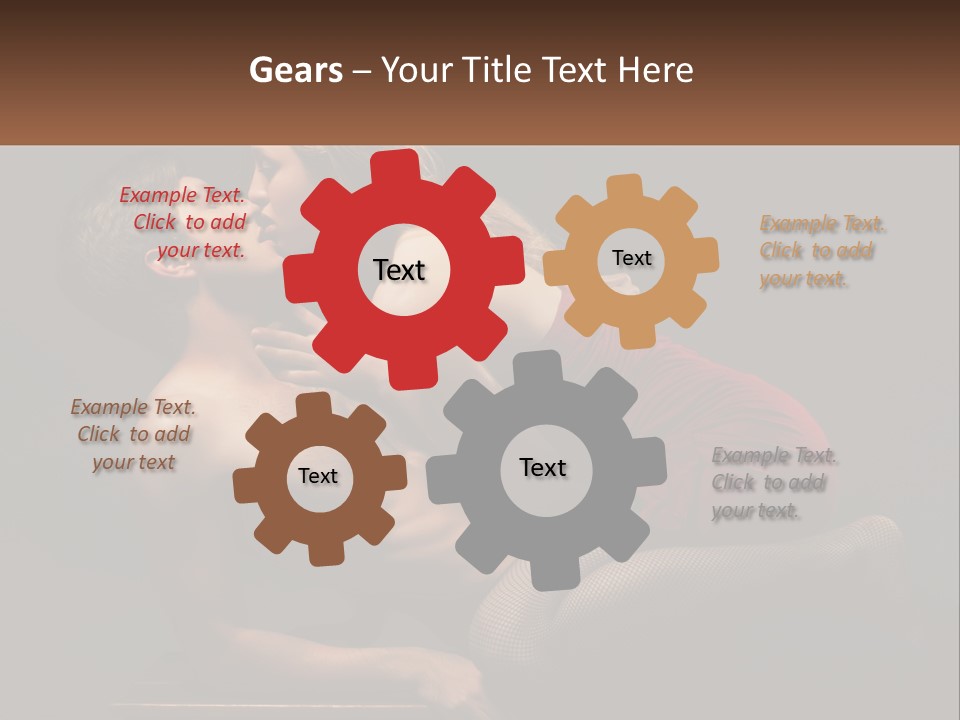 Gears – Your Title Text Here

Example Text. Click to add your text.

Text

Text

Example Text. Click to add your text.

Example Text. Click to add your text

Text

Text

Example Text. Click to add your text.